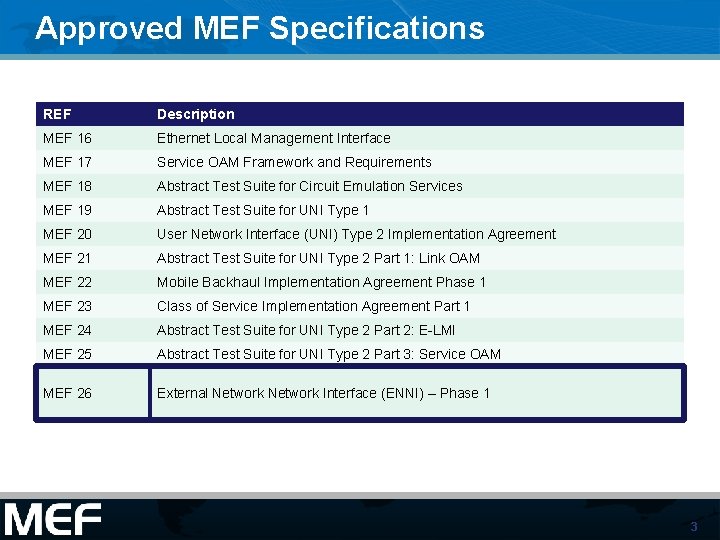 Approved MEF Specifications

| REF | Description |
|---|---|
| MEF 16 | Ethernet Local Management Interface |
| MEF 17 | Service OAM Framework and Requirements |
| MEF 18 | Abstract Test Suite for Circuit Emulation Services |
| MEF 19 | Abstract Test Suite for UNI Type 1 |
| MEF 20 | User Network Interface (UNI) Type 2 Implementation Agreement |
| MEF 21 | Abstract Test Suite for UNI Type 2 Part 1: Link OAM |
| MEF 22 | Mobile Backhaul Implementation Agreement Phase 1 |
| MEF 23 | Class of Service Implementation Agreement Part 1 |
| MEF 24 | Abstract Test Suite for UNI Type 2 Part 2: E-LMI |
| MEF 25 | Abstract Test Suite for UNI Type 2 Part 3: Service OAM |
| MEF 26 | External Network Network Interface (ENNI) – Phase 1 |

MEF

3